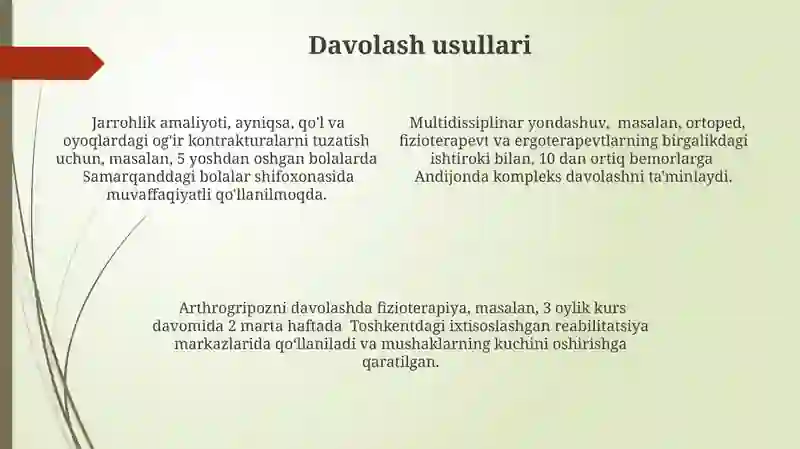 Davolash usullari

Jarrohlik amaliyoti, ayniqsa, qo'l va oyoqlardagi og'ir kontrakturalarni tuzatish uchun, masalan, 5 yoshdan oshgan bolalarda Samarqanddagi bolalar shifoxonasida muvaffaqiyatli qo'llanilmoqda.

Multidissiplinar yondashuv, masalan, ortoped, fizioterapevt va ergoterapevtlarning birgalikdagi ishtiroki bilan, 10 dan ortiq bemorlarga Andijonda kompleks davolashni ta'minlaydi.

Arthrogripozni davolashda fizioterapiya, masalan, 3 oylik kurs davomida 2 marta haftada Toshkentdagi ixtisoslashgan reabilitatsiya markazlarida qo'llaniladi va mushaklarning kuchini oshirishga qaratilgan.